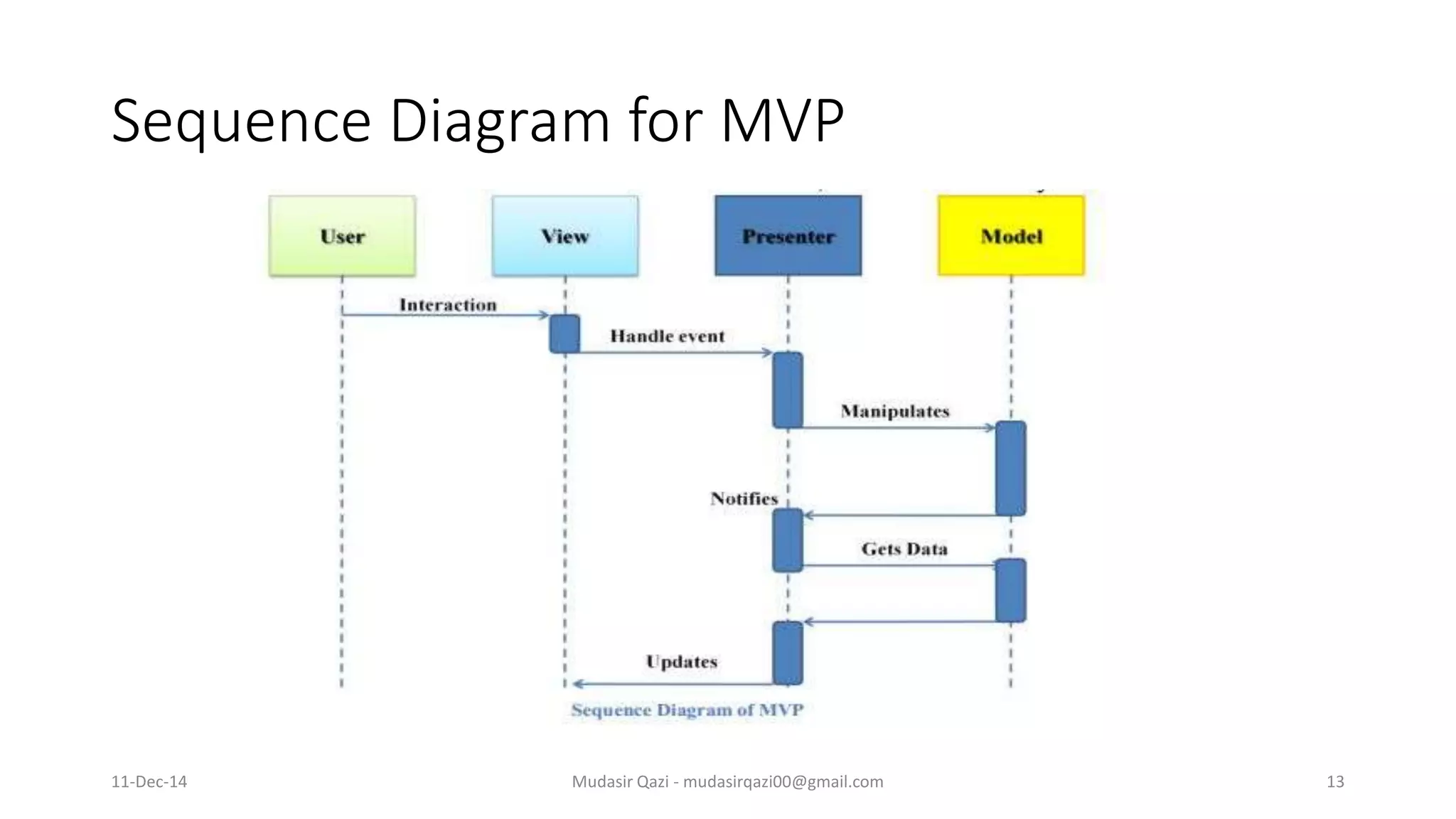 Sequence Diagram for MVP

User
View
Presenter
Model

Interaction
Handle event
Manipulates
Notifies
Gets Data
Updates

Sequence Diagram of MVP

11-Dec-14
Mudasir Qazi - mudasirqazi00@gmail.com
13